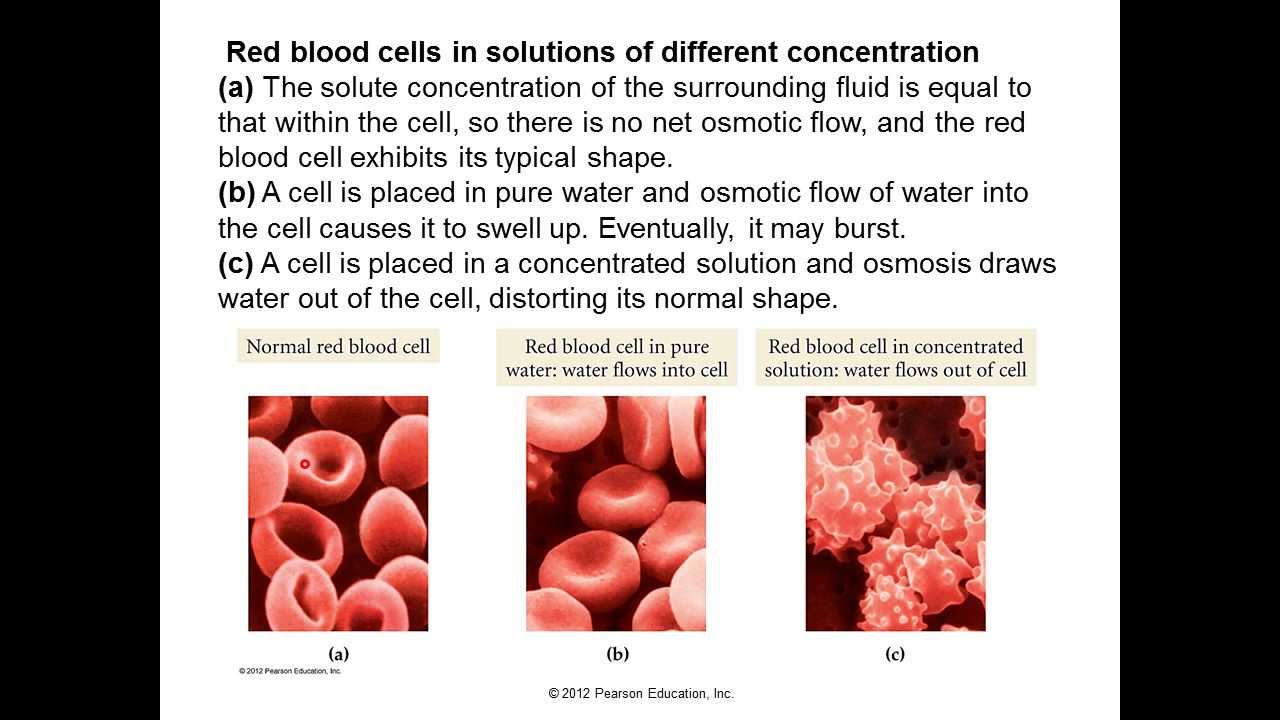 Red blood cells in solutions of different concentration
(a) The solute concentration of the surrounding fluid is equal to that within the cell, so there is no net osmotic flow, and the red blood cell exhibits its typical shape.
(b) A cell is placed in pure water and osmotic flow of water into the cell causes it to swell up. Eventually, it may burst.
(c) A cell is placed in a concentrated solution and osmosis draws water out of the cell, distorting its normal shape.

Normal red blood cell

Red blood cell in pure water: water flows into cell

Red blood cell in concentrated solution: water flows out of cell

(a)

(b)

(c)

© 2012 Pearson Education, Inc.

© 2012 Pearson Education, Inc.